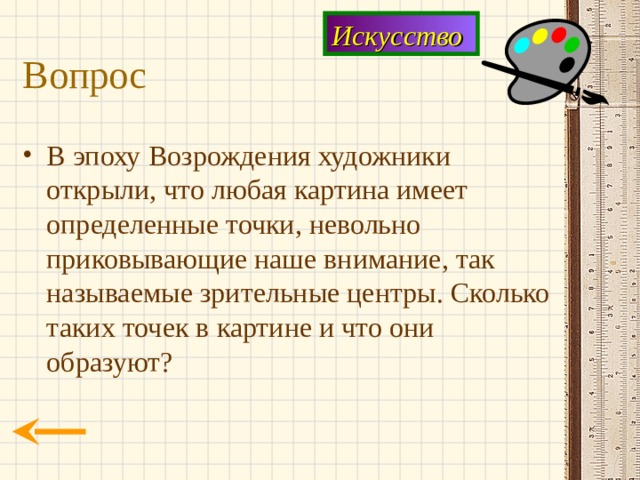 Искусство

Вопрос

• В эпоху Возрождения художники открыли, что любая картина имеет определенные точки, невольно приковывающие наше внимание, так называемые зрительные центры. Сколько таких точек в картине и что они образуют?